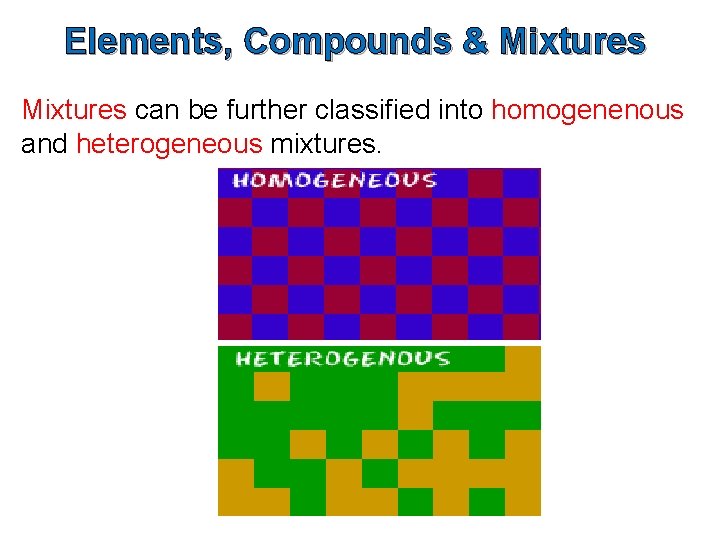 Elements, Compounds & Mixtures

Mixtures can be further classified into homogenenous and heterogeneous mixtures.

HOMOGENEOUS

HETEROGENOUS